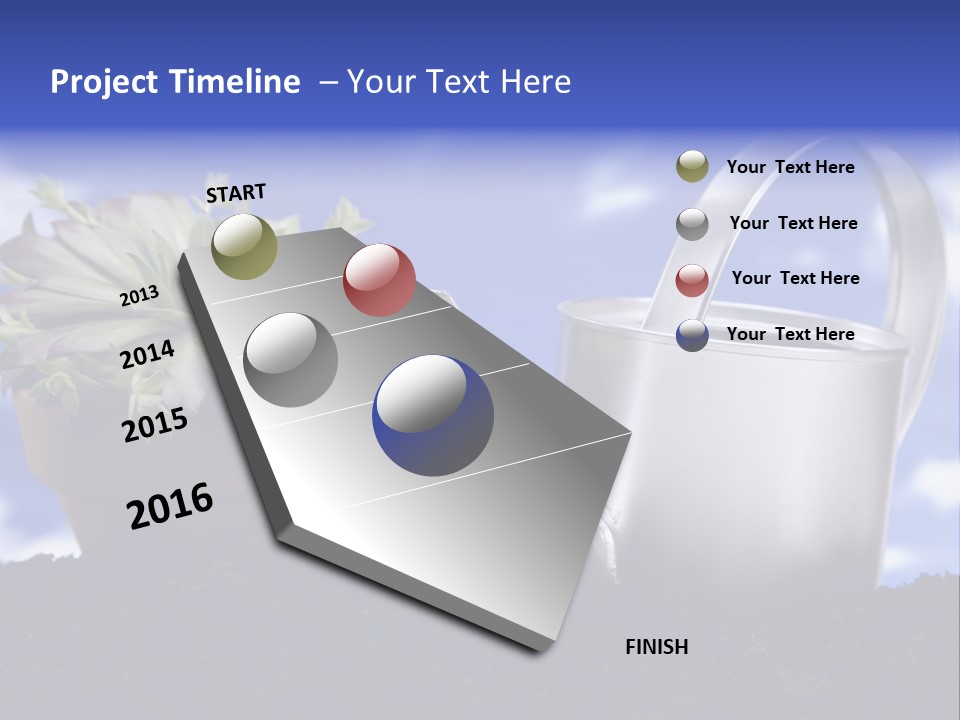 Project Timeline – Your Text Here

START

2013

2014

2015

2016

FINISH

Your Text Here

Your Text Here

Your Text Here

Your Text Here